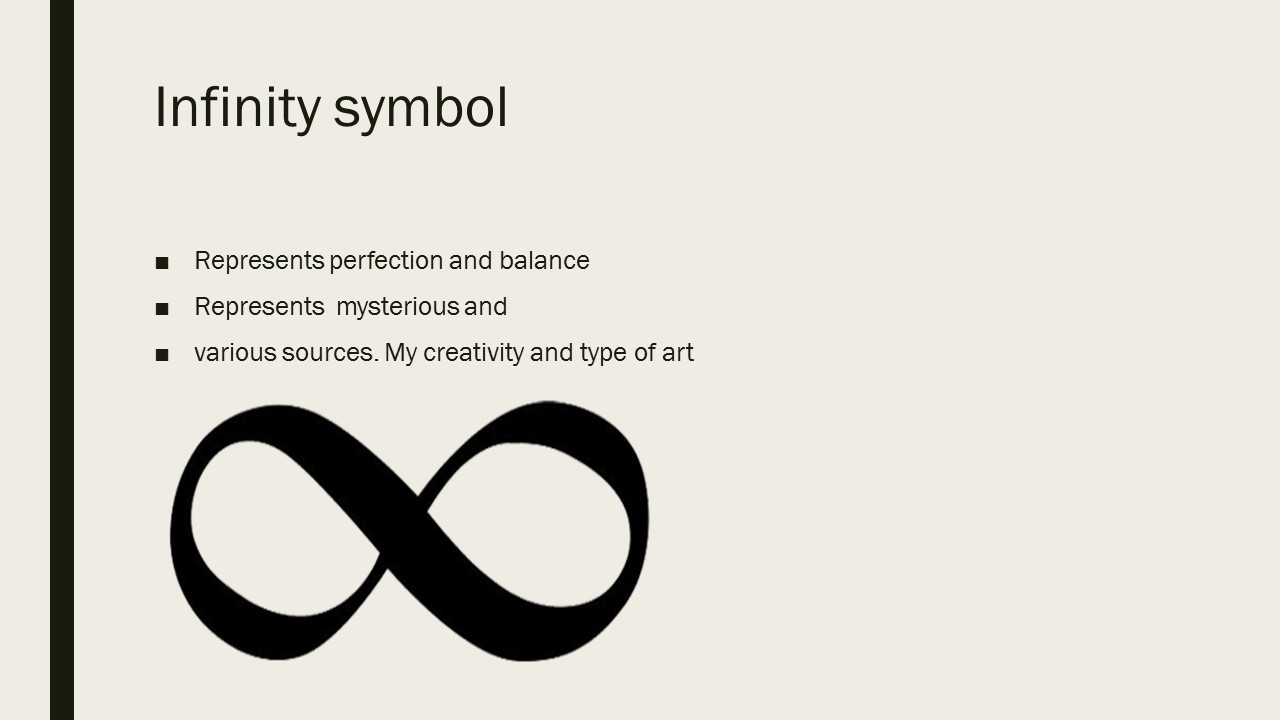 Infinity symbol

■ Represents perfection and balance
■ Represents mysterious and
■ various sources. My creativity and type of art